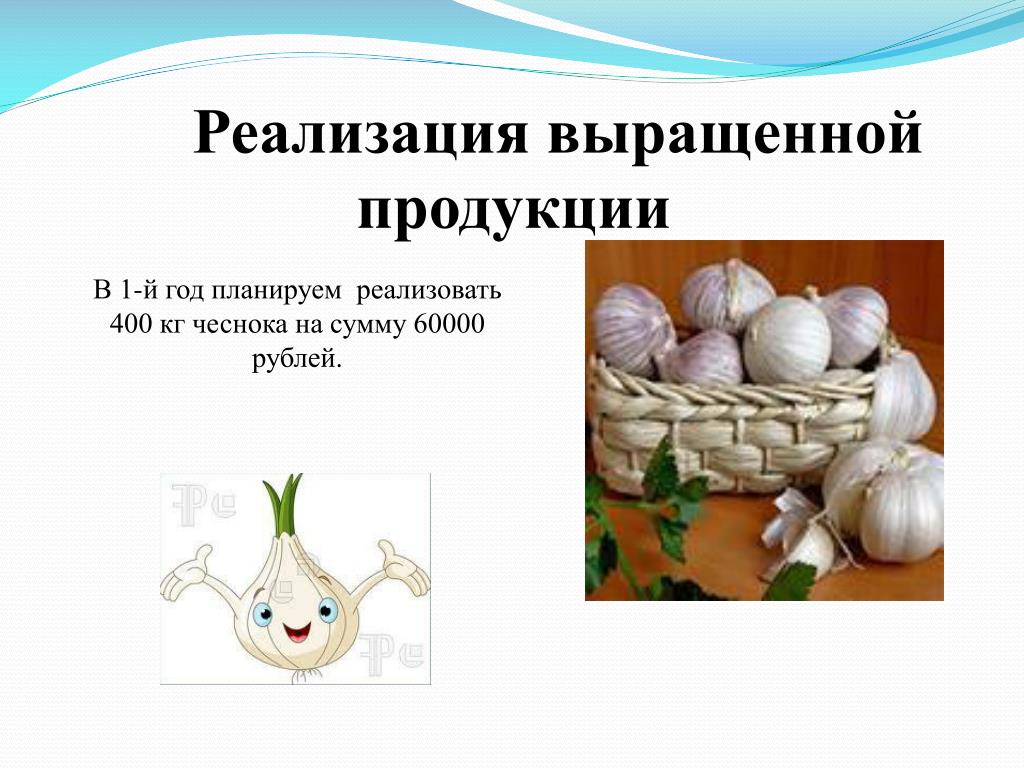 Реализация выращенной продукции

В 1-й год планируем реализовать 400 кг чеснока на сумму 60000 рублей.